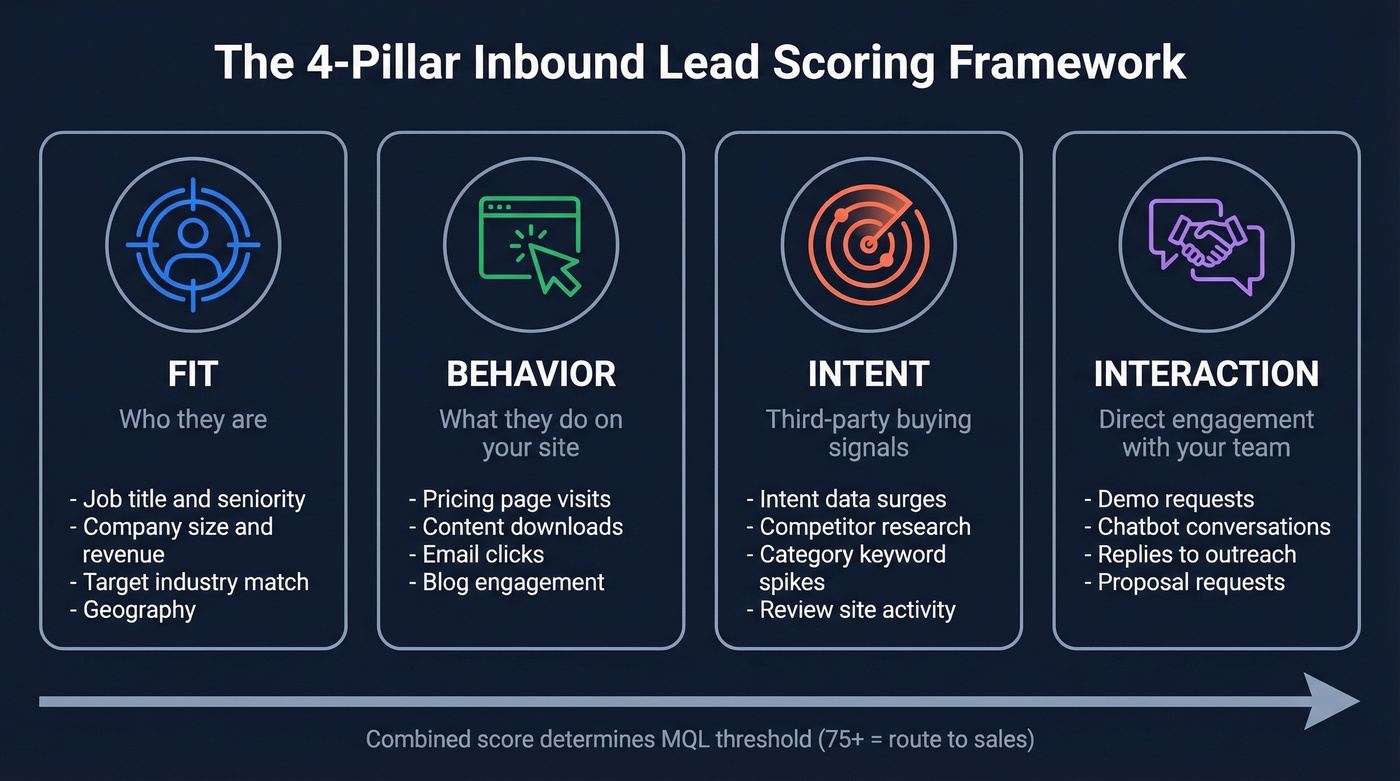 The 4-Pillar Inbound Lead Scoring Framework

FIT
Who they are

- Job title and seniority
- Company size and revenue
- Target industry match
- Geography

BEHAVIOR
What they do on your site

- Pricing page visits
- Content downloads
- Email clicks
- Blog engagement

INTENT
Third-party buying signals

- Intent data surges
- Competitor research
- Category keyword spikes
- Review site activity

INTERACTION
Direct engagement with your team

- Demo requests
- Chatbot conversations
- Replies to outreach
- Proposal requests

Combined score determines MQL threshold (75+ = route to sales)